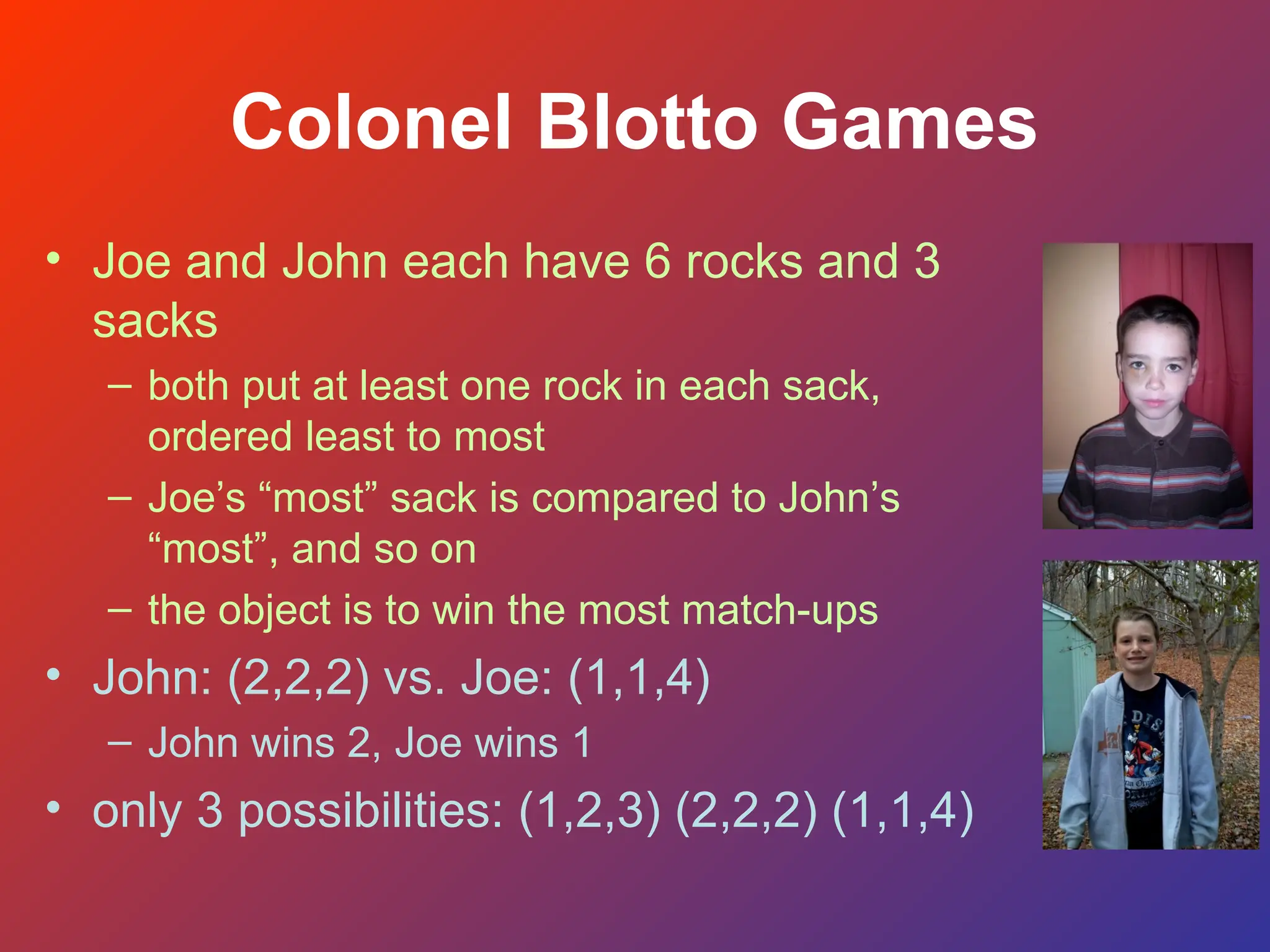 Colonel Blotto Games

• Joe and John each have 6 rocks and 3 sacks
  – both put at least one rock in each sack, ordered least to most
  – Joe’s “most” sack is compared to John’s “most”, and so on
  – the object is to win the most match-ups
• John: (2,2,2) vs. Joe: (1,1,4)
  – John wins 2, Joe wins 1
• only 3 possibilities: (1,2,3) (2,2,2) (1,1,4)